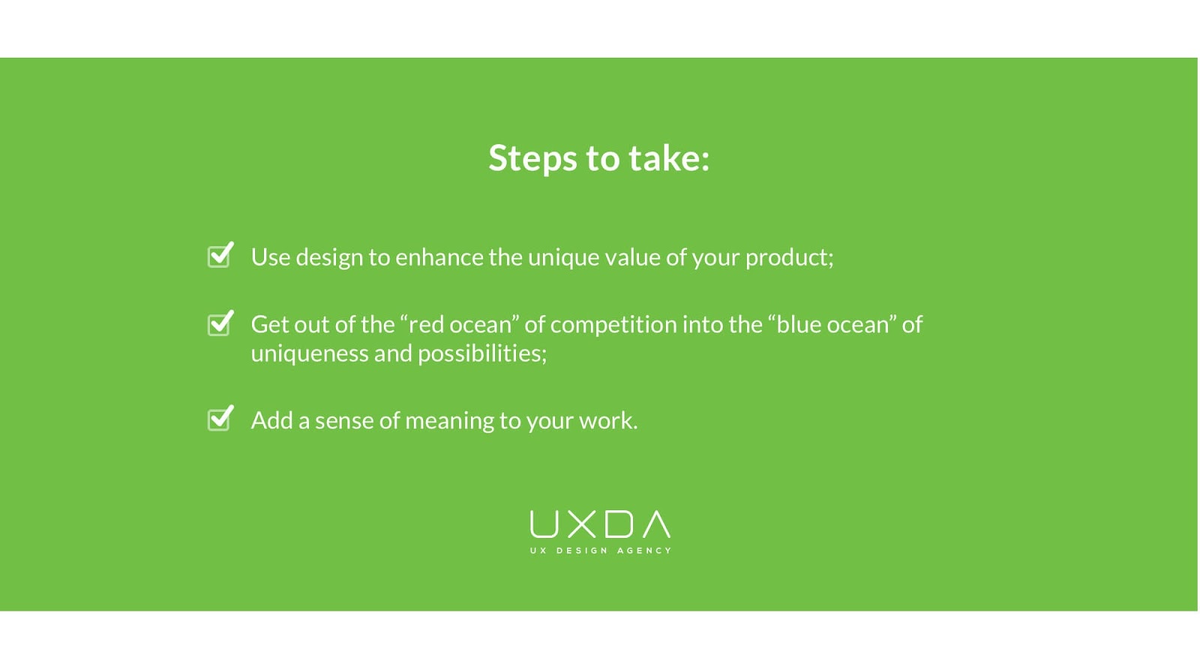 Steps to take:

Use design to enhance the unique value of your product;

Get out of the “red ocean” of competition into the “blue ocean” of uniqueness and possibilities;

Add a sense of meaning to your work.

UXDA
UX DESIGN AGENCY